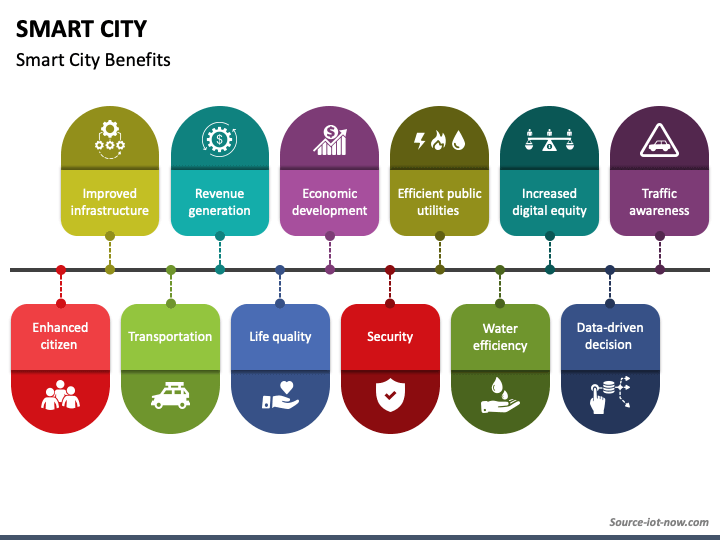 SMART CITY

Smart City Benefits

Improved infrastructure

Revenue generation

Economic development

Efficient public utilities

Increased digital equity

Traffic awareness

Enhanced citizen

Transportation

Life quality

Security

Water efficiency

Data-driven decision

Source-iot-now.com